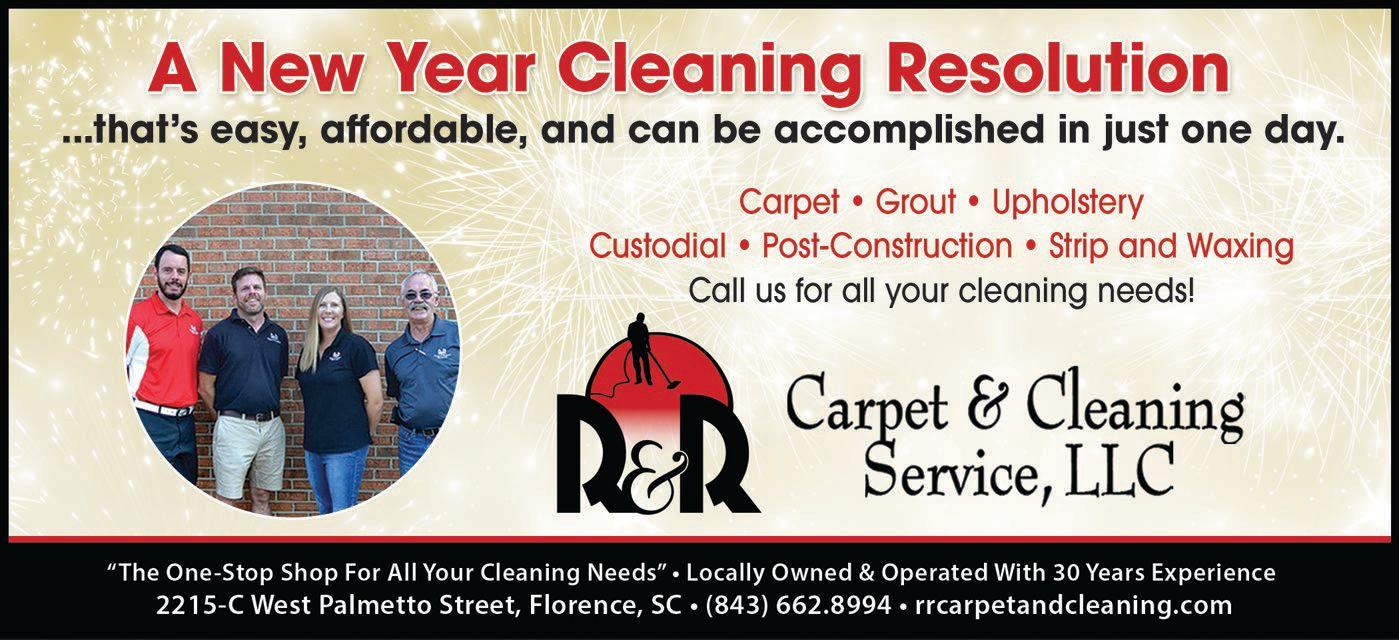 A New Year Cleaning Resolution
...that's easy, affordable, and can be accomplished in just one day.

Carpet • Grout • Upholstery
Custodial • Post-Construction • Strip and Waxing
Call us for all your cleaning needs!

R&R Carpet & Cleaning Service, LLC

"The One-Stop Shop For All Your Cleaning Needs" • Locally Owned & Operated With 30 Years Experience
2215-C West Palmetto Street, Florence, SC • (843) 662.8994 • rrcarpetandcleaning.com